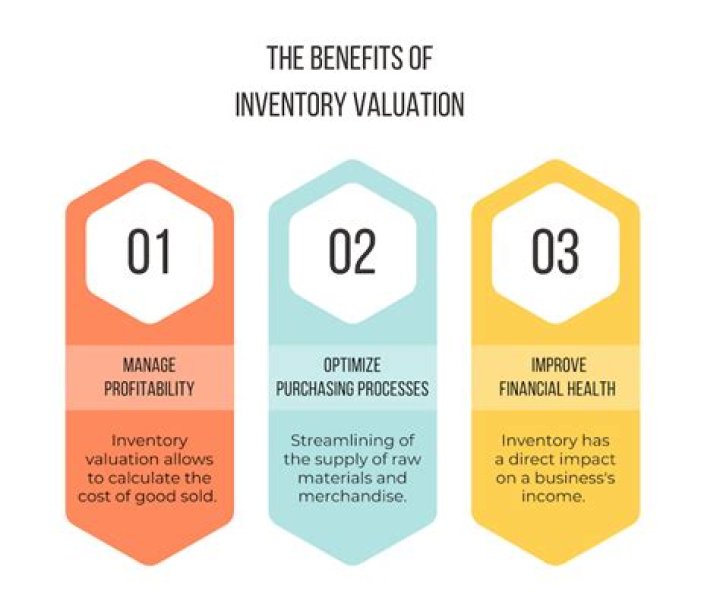 THE BENEFITS OF INVENTORY VALUATION

01

MANAGE PROFITABILITY

Inventory valuation allows to calculate the cost of good sold.

02

OPTIMIZE PURCHASING PROCESSES

Streamlining of the supply of raw materials and merchandise.

03

IMPROVE FINANCIAL HEALTH

Inventory has a direct impact on a business's income.